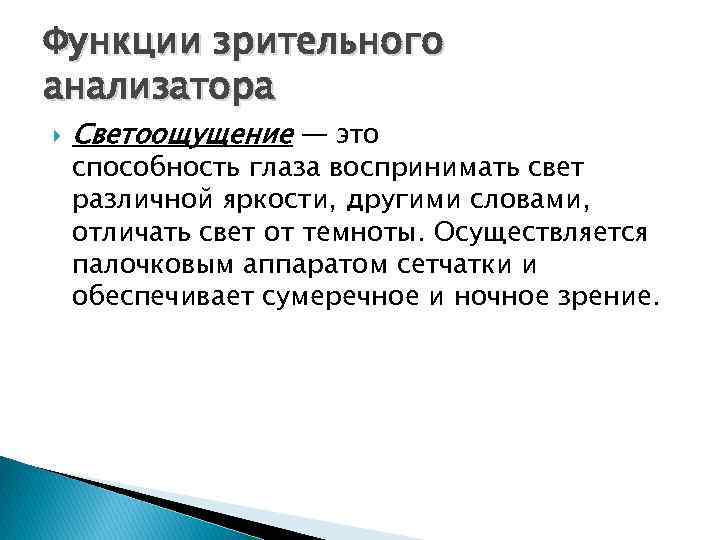 Функции зрительного анализатора

Светоощущение — это способность глаза воспринимать свет различной яркости, другими словами, отличать свет от темноты. Осуществляется палочковым аппаратом сетчатки и обеспечивает сумеречное и ночное зрение.